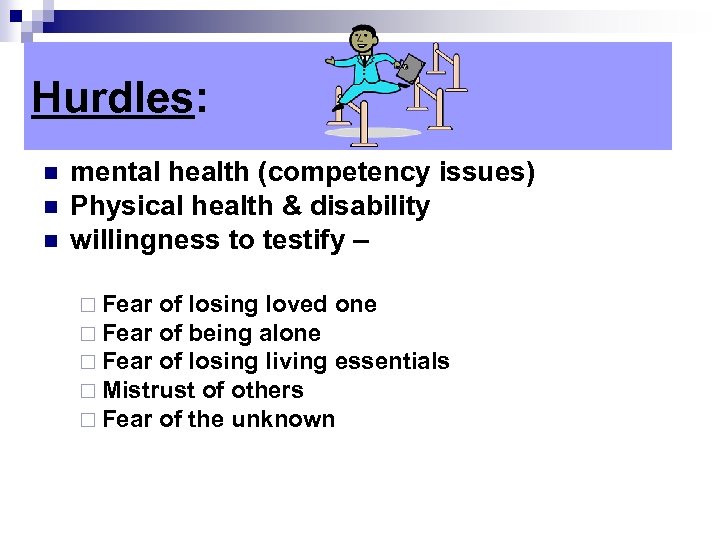 Hurdles:

- mental health (competency issues)
- Physical health & disability
- willingness to testify –

  - Fear of losing loved one
  - Fear of being alone
  - Fear of losing living essentials
  - Mistrust of others
  - Fear of the unknown